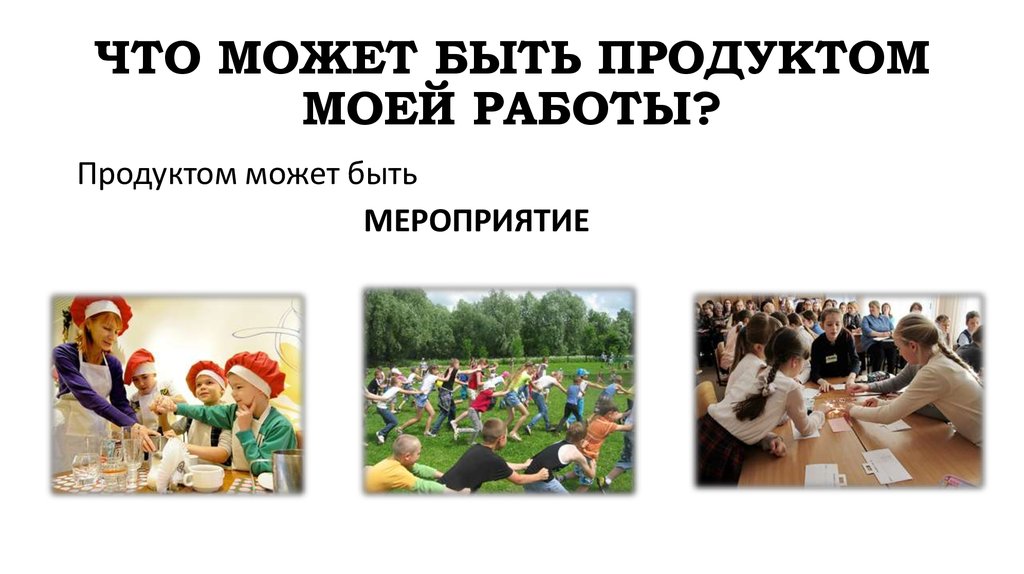 ЧТО МОЖЕТ БЫТЬ ПРОДУКТОМ МОЕЙ РАБОТЫ?

Продуктом может быть

МЕРОПРИЯТИЕ